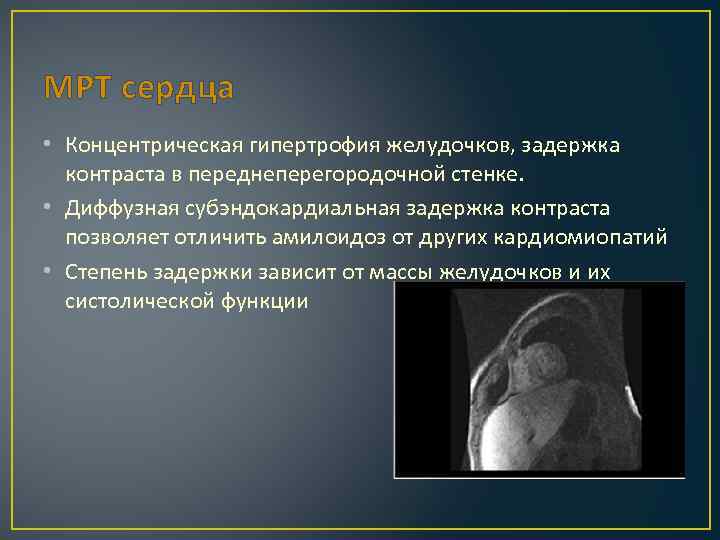 МРТ сердца

• Концентрическая гипертрофия желудочков, задержка контраста в переднеперегородочной стенке.
• Диффузная субэндокардиальная задержка контраста позволяет отличить амилоидоз от других кардиомиопатий
• Степень задержки зависит от массы желудочков и их систолической функции